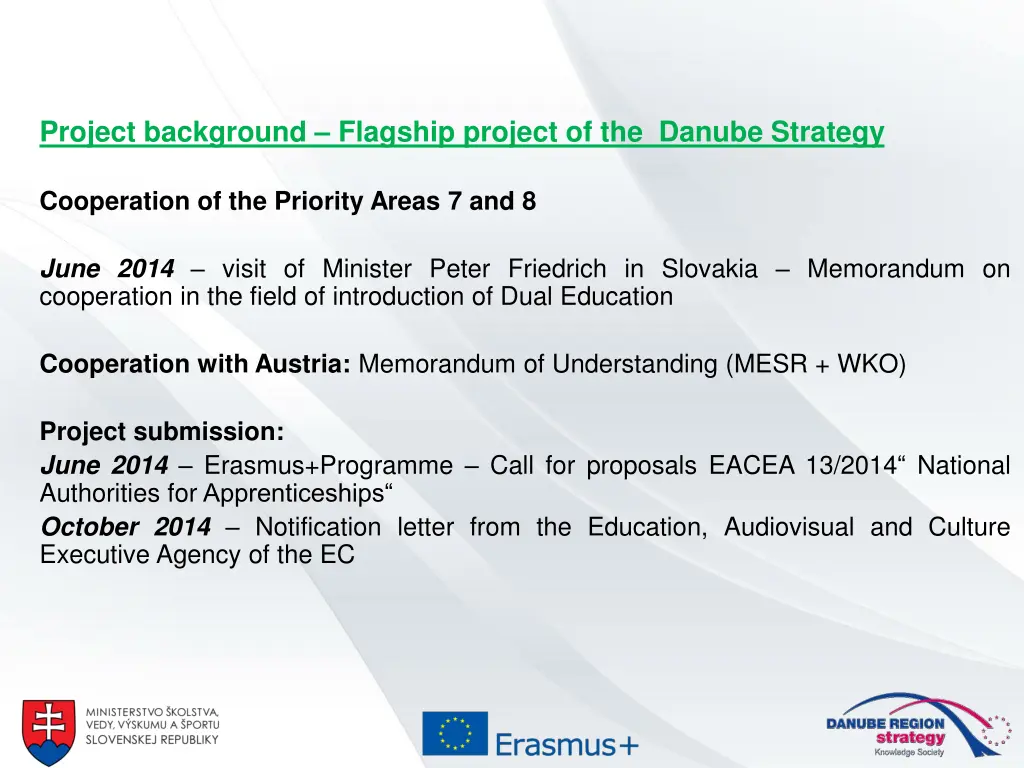 Project background – Flagship project of the Danube Strategy

Cooperation of the Priority Areas 7 and 8

June 2014 – visit of Minister Peter Friedrich in Slovakia – Memorandum on cooperation in the field of introduction of Dual Education

Cooperation with Austria: Memorandum of Understanding (MESR + WKO)

Project submission:
June 2014 – Erasmus+Programme – Call for proposals EACEA 13/2014“ National Authorities for Apprenticeships“
October 2014 – Notification letter from the Education, Audiovisual and Culture Executive Agency of the EC

MINISTERSTVO ŠKOLSTVA, VEDY, VÝSKUMU A ŠPORTU SLOVENSKEJ REPUBLIKY

Erasmus+

DANUBE REGION strategy Knowledge Society